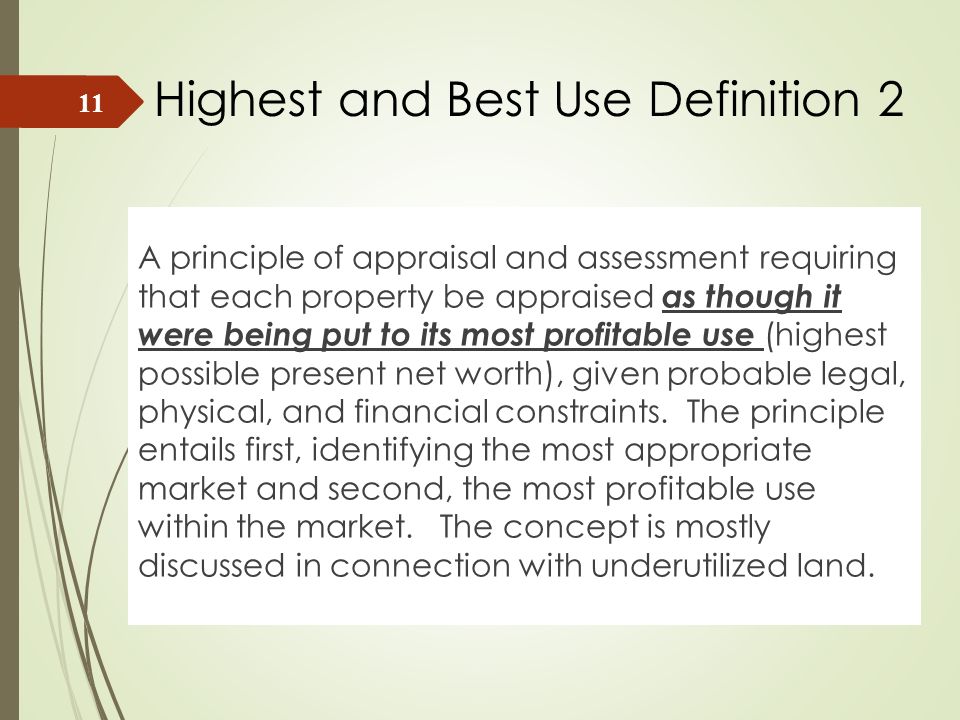 11

Highest and Best Use Definition 2

A principle of appraisal and assessment requiring that each property be appraised as though it were being put to its most profitable use (highest possible present net worth), given probable legal, physical, and financial constraints. The principle entails first, identifying the most appropriate market and second, the most profitable use within the market. The concept is mostly discussed in connection with underutilized land.